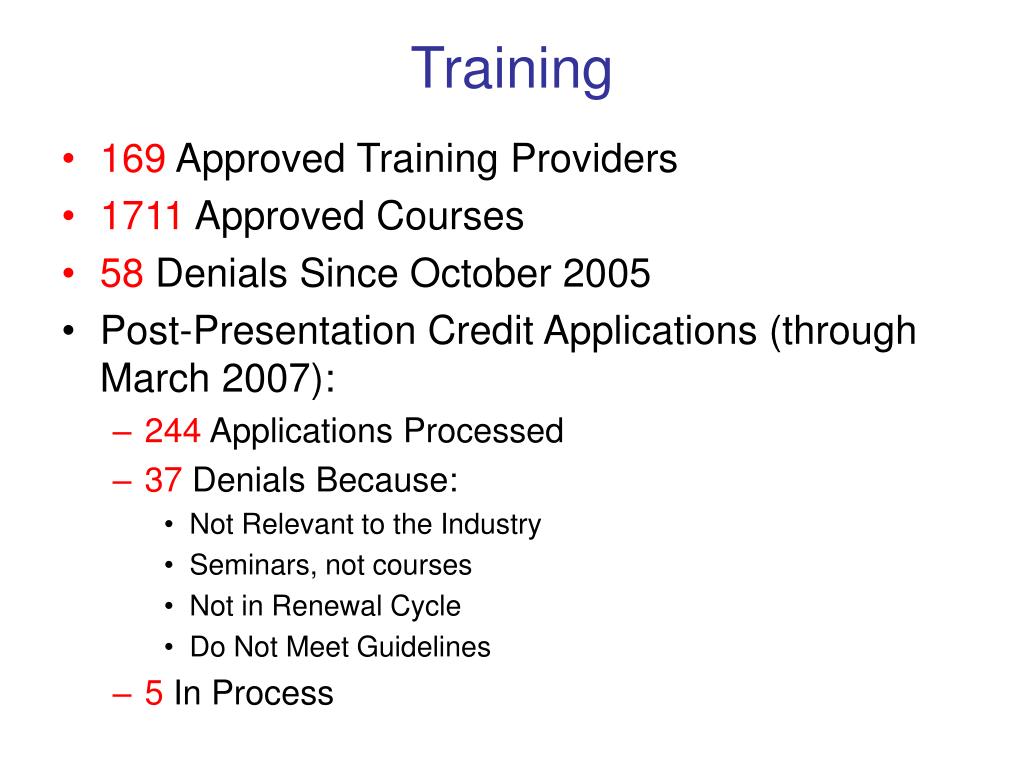 Training

• 169 Approved Training Providers
• 1711 Approved Courses
• 58 Denials Since October 2005
• Post-Presentation Credit Applications (through March 2007):
– 244 Applications Processed
– 37 Denials Because:
• Not Relevant to the Industry
• Seminars, not courses
• Not in Renewal Cycle
• Do Not Meet Guidelines
– 5 In Process